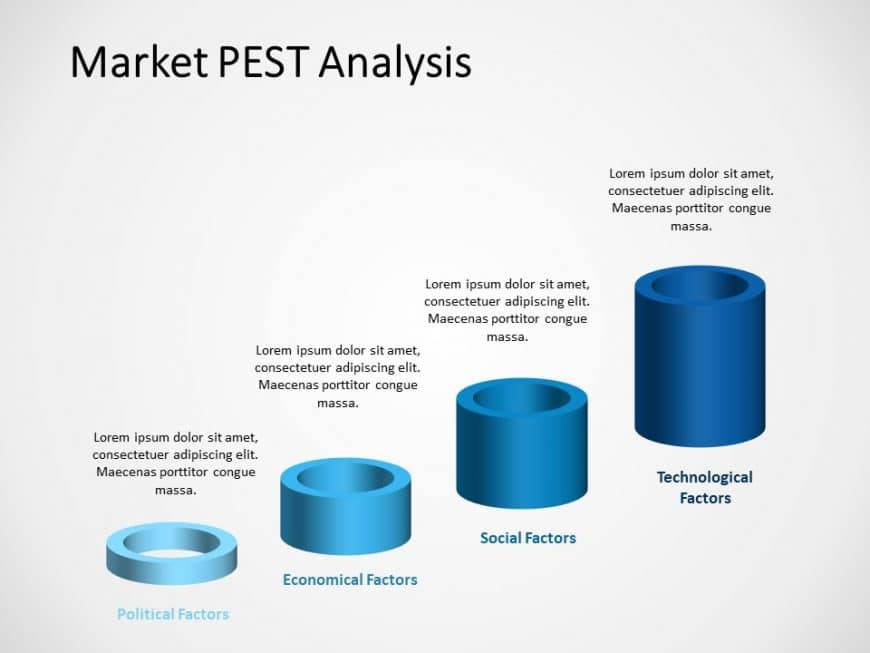 Market PEST Analysis

Lorem ipsum dolor sit amet, consectetuer adipiscing elit. Maecenas porttitor congue massa.

Political Factors

Lorem ipsum dolor sit amet, consectetuer adipiscing elit. Maecenas porttitor congue massa.

Economical Factors

Lorem ipsum dolor sit amet, consectetuer adipiscing elit. Maecenas porttitor congue massa.

Social Factors

Lorem ipsum dolor sit amet, consectetuer adipiscing elit. Maecenas porttitor congue massa.

Technological Factors